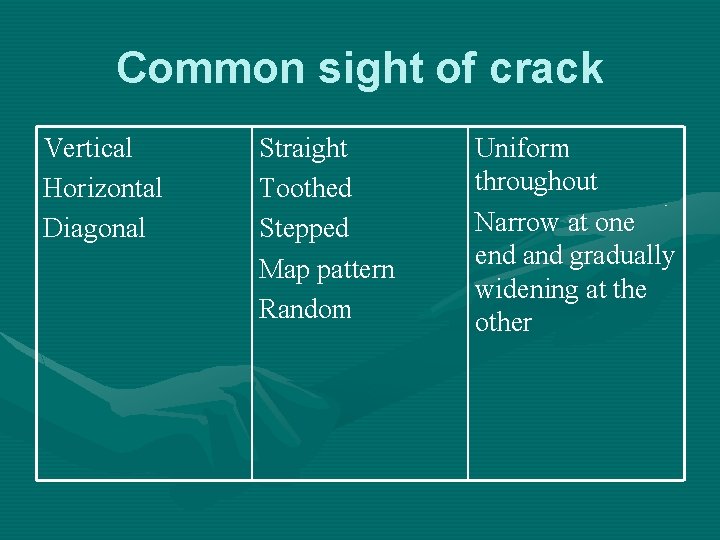 Common sight of crack

| Vertical<br>Horizontal<br>Diagonal | Straight<br>Toothed<br>Stepped<br>Map pattern<br>Random | Uniform throughout<br>Narrow at one end and gradually widening at the other |
|---|---|---|